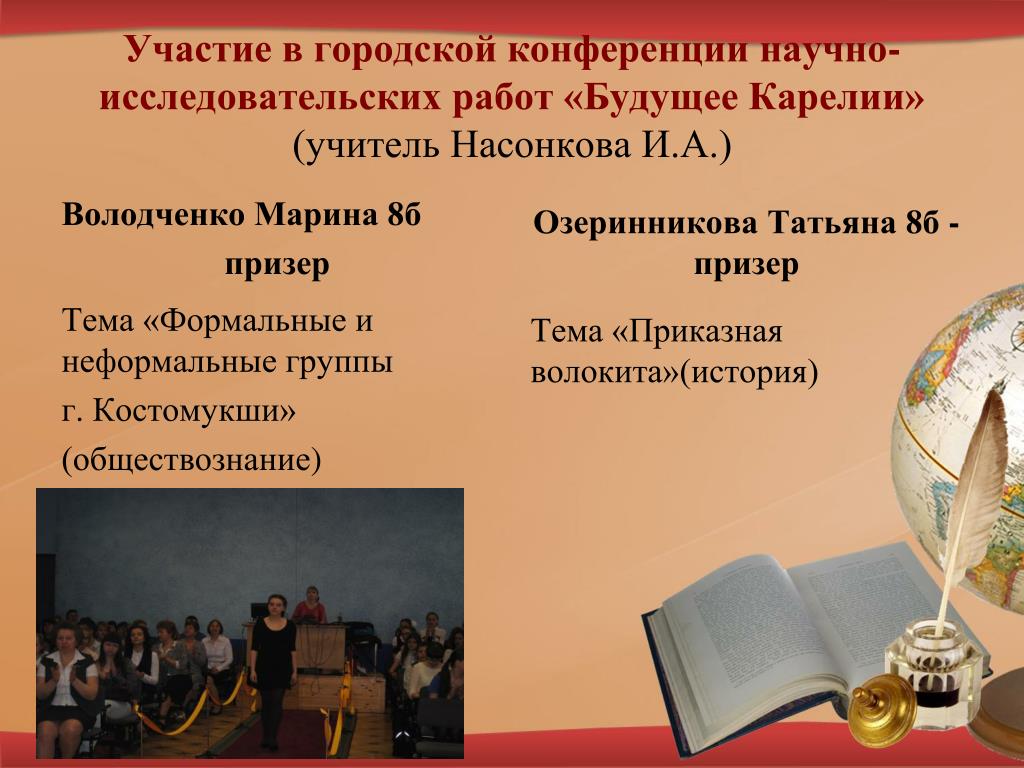 Участие в городской конференции научно-исследовательских работ «Будущее Карелии» (учитель Насонкова И.А.)

Володченко Марина 8б призер

Тема «Формальные и неформальные группы г. Костомукши» (обществознание)

Озеринникова Татьяна 8б - призер

Тема «Приказная волокита»(история)